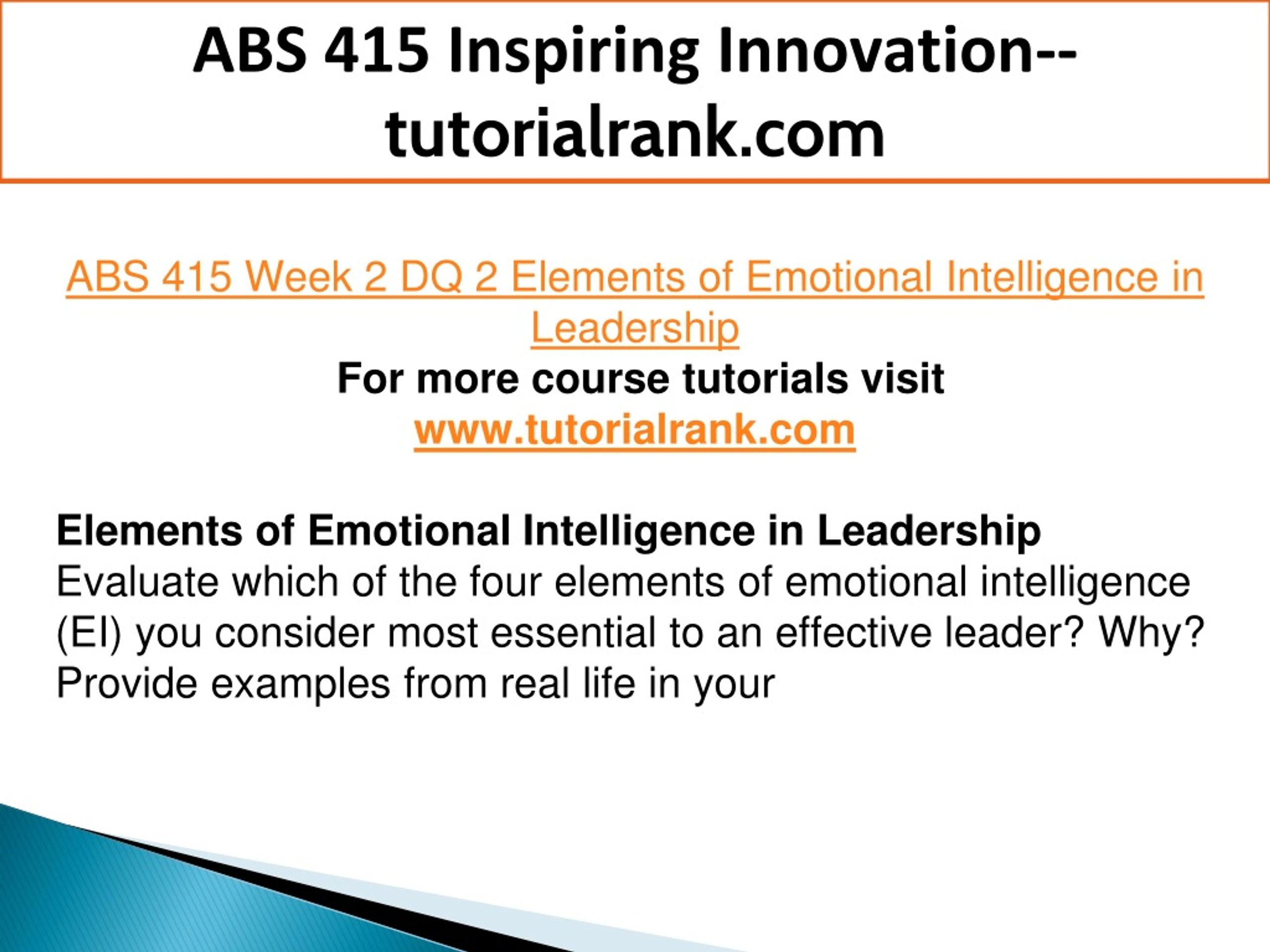 ABS 415 Inspiring Innovation--tutorialrank.com

ABS 415 Week 2 DQ 2 Elements of Emotional Intelligence in Leadership
For more course tutorials visit
www.tutorialrank.com

Elements of Emotional Intelligence in Leadership
Evaluate which of the four elements of emotional intelligence (EI) you consider most essential to an effective leader? Why? Provide examples from real life in your